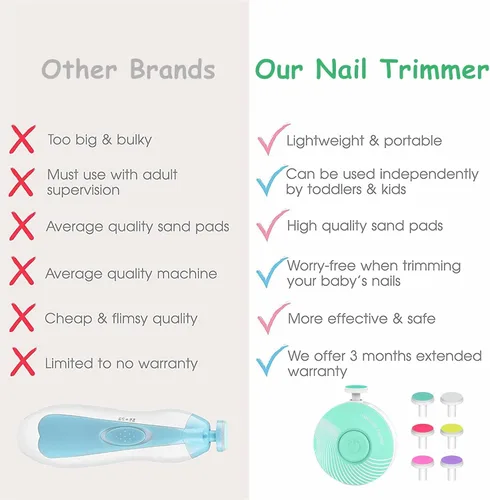 Other Brands

Too big & bulky

Must use with adult supervision

Average quality sand pads

Average quality machine

Cheap & flimsy quality

Limited to no warranty

Our Nail Trimmer

Lightweight & portable

Can be used independently by toddlers & kids

High quality sand pads

Worry-free when trimming your baby's nails

More effective & safe

We offer 3 months extended warranty